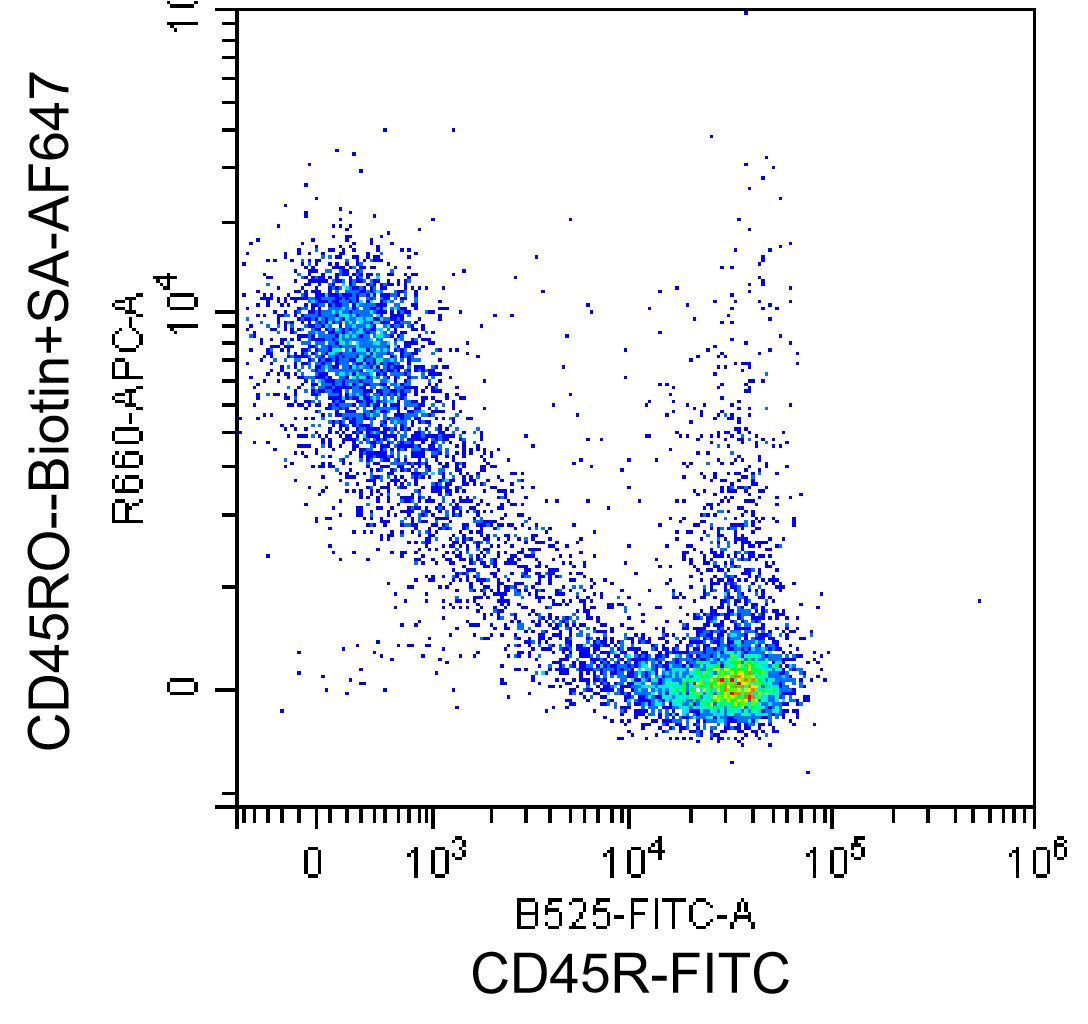 CD45RO--Biotin+SA-AF647

R660-APC-A

10

$10^4$

0

0

$10^3$

$10^4$

$10^5$

$10^6$

B525-FITC-A

CD45R-FITC